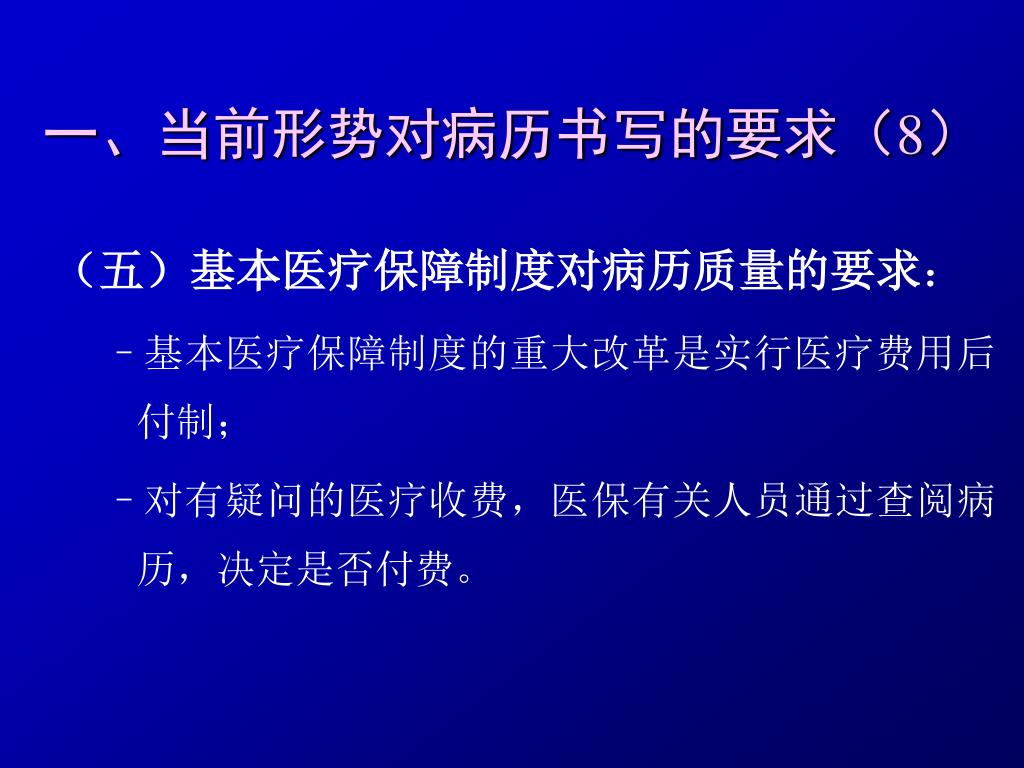 一、当前形势对病历书写的要求（8）

（五）基本医疗保障制度对病历质量的要求：

– 基本医疗保障制度的重大改革是实行医疗费用后付制；

– 对有疑问的医疗收费，医保有关人员通过查阅病历，决定是否付费。